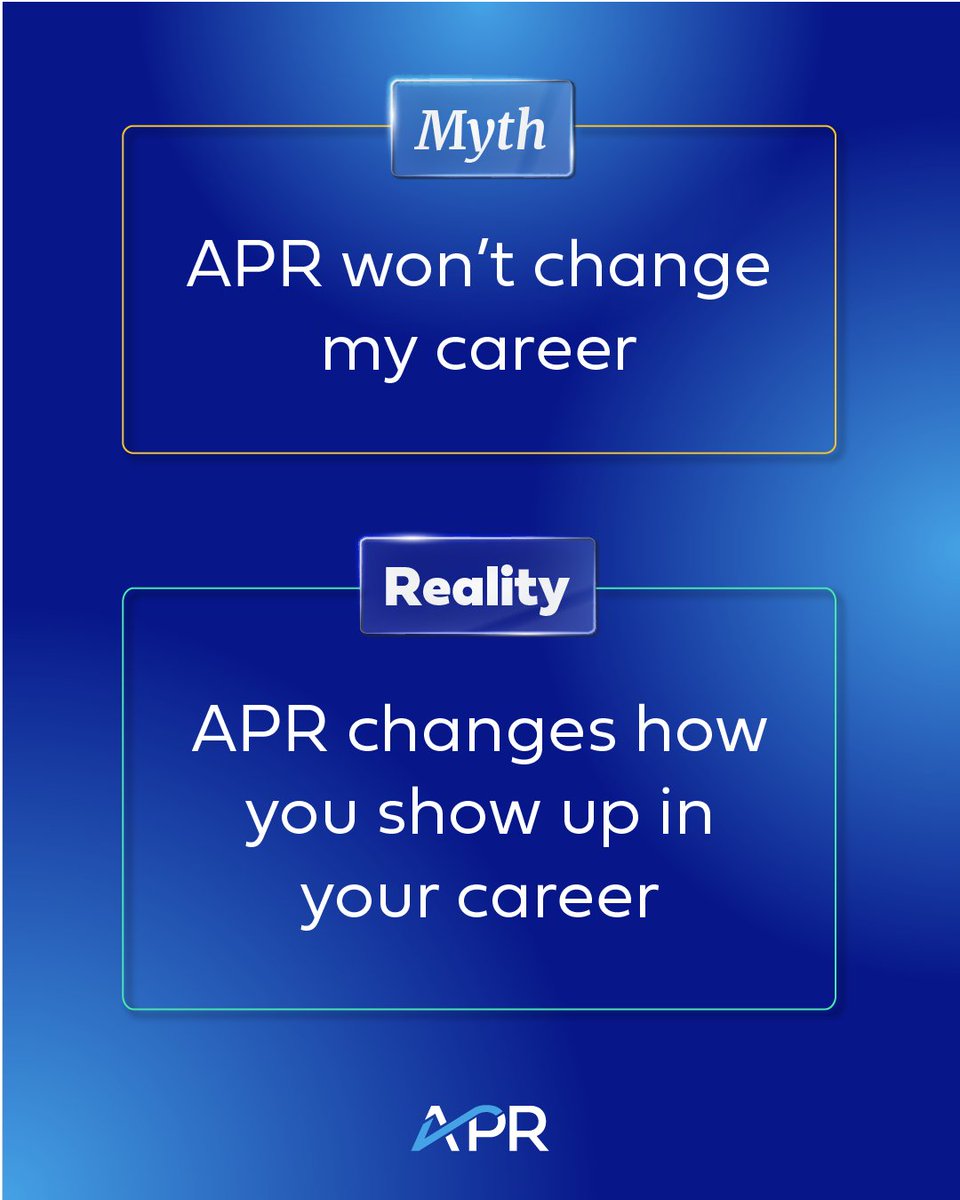 Myth

APR won't change my career

Reality

APR changes how you show up in your career

APR